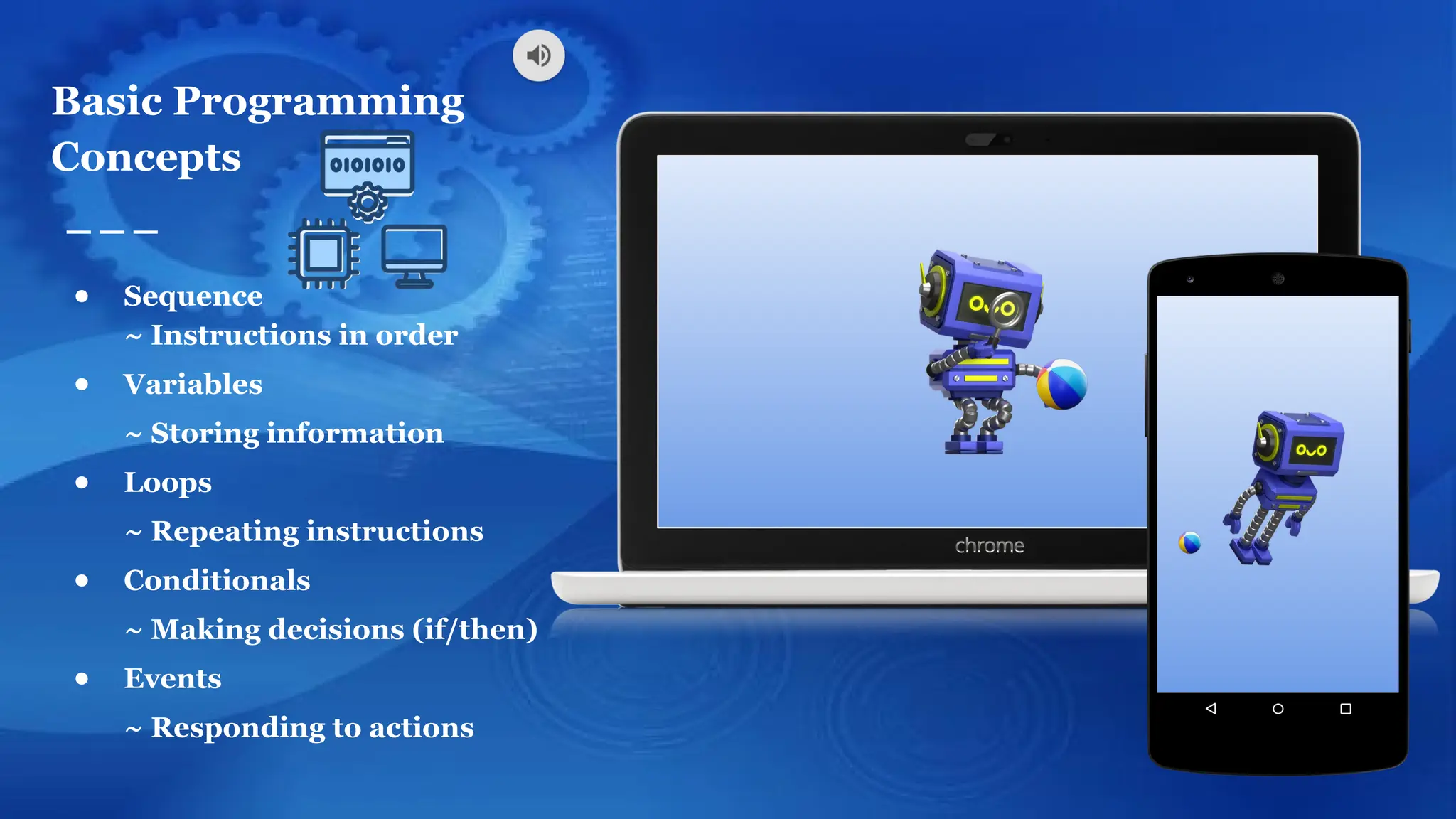 Basic Programming Concepts

0101010

- Sequence
  ~ Instructions in order
- Variables
  ~ Storing information
- Loops
  ~ Repeating instructions
- Conditionals
  ~ Making decisions (if/then)
- Events
  ~ Responding to actions

chrome